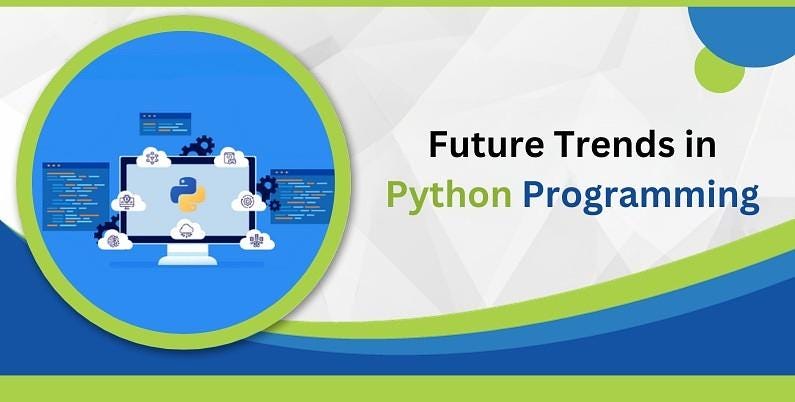 Future Trends in
Python Programming